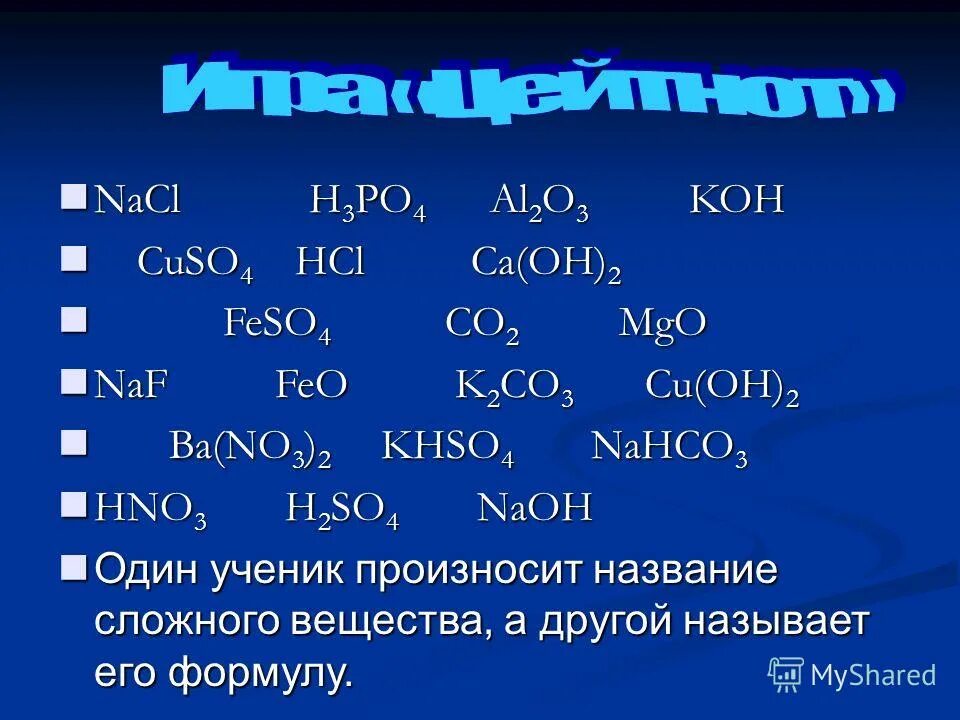 Игра «Цейтнот»

$NaCl$ $H_3PO_4$ $Al_2O_3$ $KOH$

$CuSO_4$ $HCl$ $Ca(OH)_2$

$FeSO_4$ $CO_2$ $MgO$

$NaF$ $FeO$ $K_2CO_3$ $Cu(OH)_2$

$Ba(NO_3)_2$ $KHSO_4$ $NaHCO_3$

$HNO_3$ $H_2SO_4$ $NaOH$

Один ученик произносит название сложного вещества, а другой называет его формулу.

MyShared